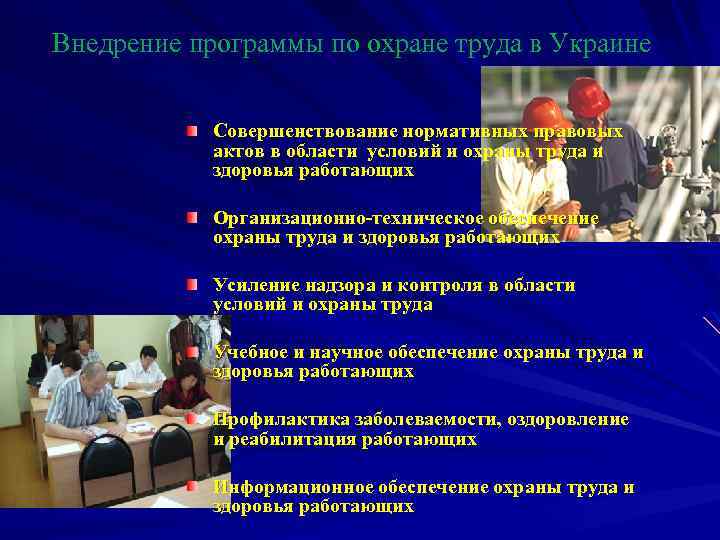 Внедрение программы по охране труда в Украине

Совершенствование нормативных правовых актов в области условий и охраны труда и здоровья работающих

Организационно-техническое обеспечение охраны труда и здоровья работающих

Усиление надзора и контроля в области условий и охраны труда

Учебное и научное обеспечение охраны труда и здоровья работающих

Профилактика заболеваемости, оздоровление и реабилитация работающих

Информационное обеспечение охраны труда и здоровья работающих